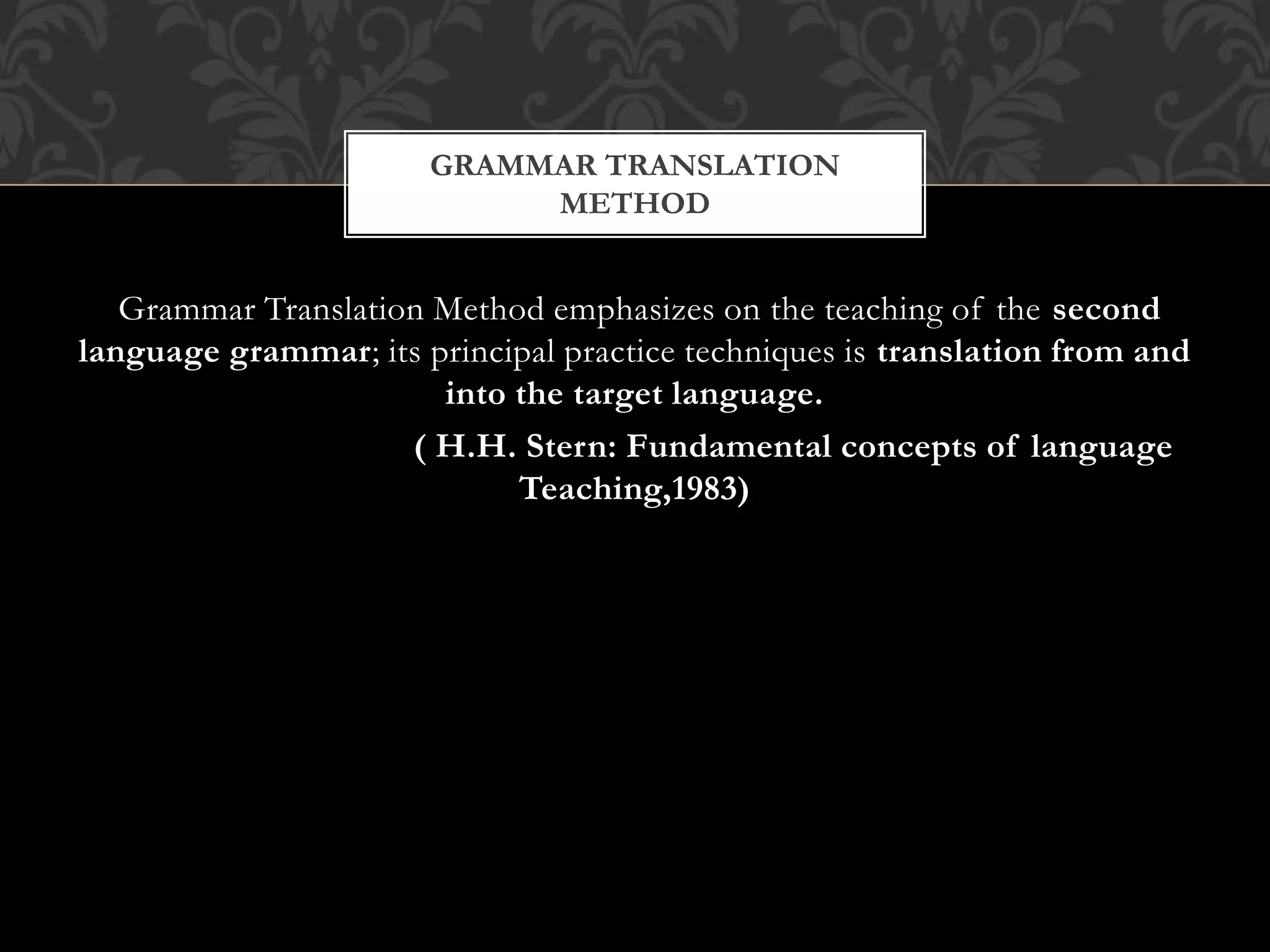 GRAMMAR TRANSLATION METHOD

Grammar Translation Method emphasizes on the teaching of the second language grammar; its principal practice techniques is translation from and into the target language.

( H.H. Stern: Fundamental concepts of language Teaching,1983)